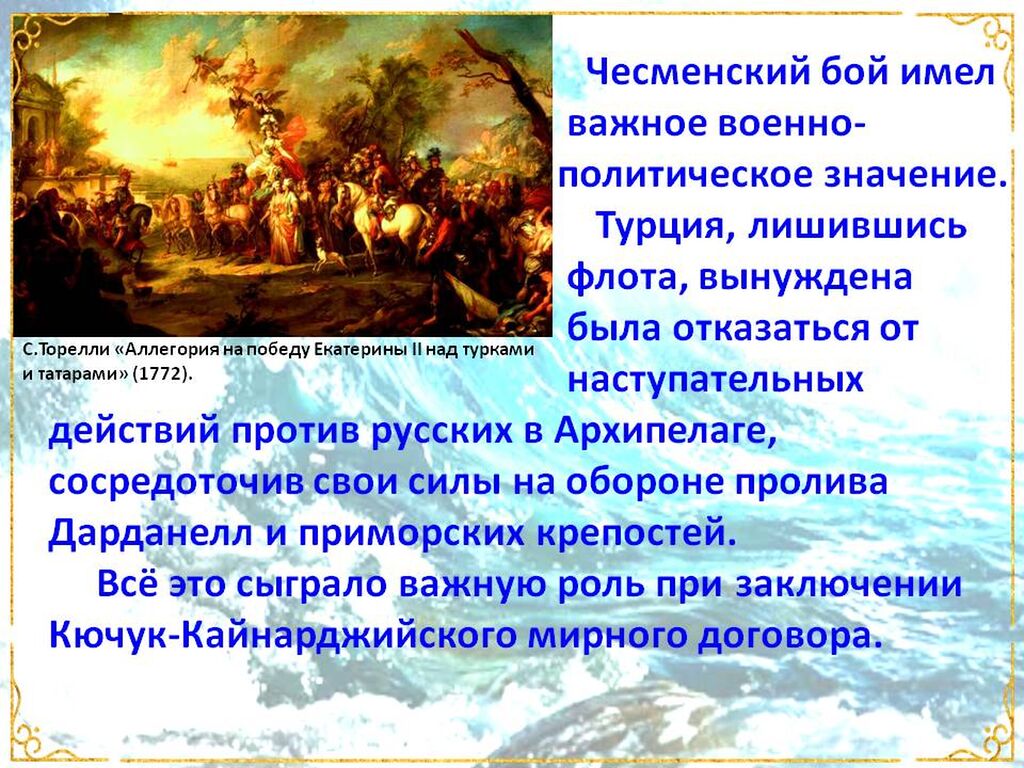 С.Торелли «Аллегория на победу Екатерины II над турками и татарами» (1772).

Чесменский бой имел важное военно-политическое значение.

Турция, лишившись флота, вынуждена была отказаться от наступательных действий против русских в Архипелаге, сосредоточив свои силы на обороне пролива Дарданелл и приморских крепостей.

Всё это сыграло важную роль при заключении Кючук-Кайнарджийского мирного договора.